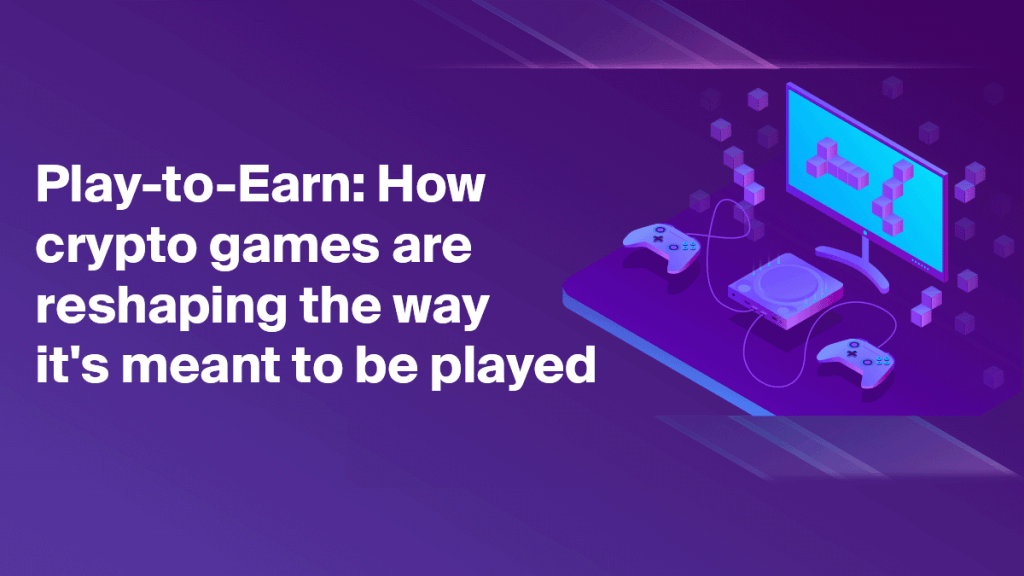 Play-to-Earn: How crypto games are reshaping the way it's meant to be played